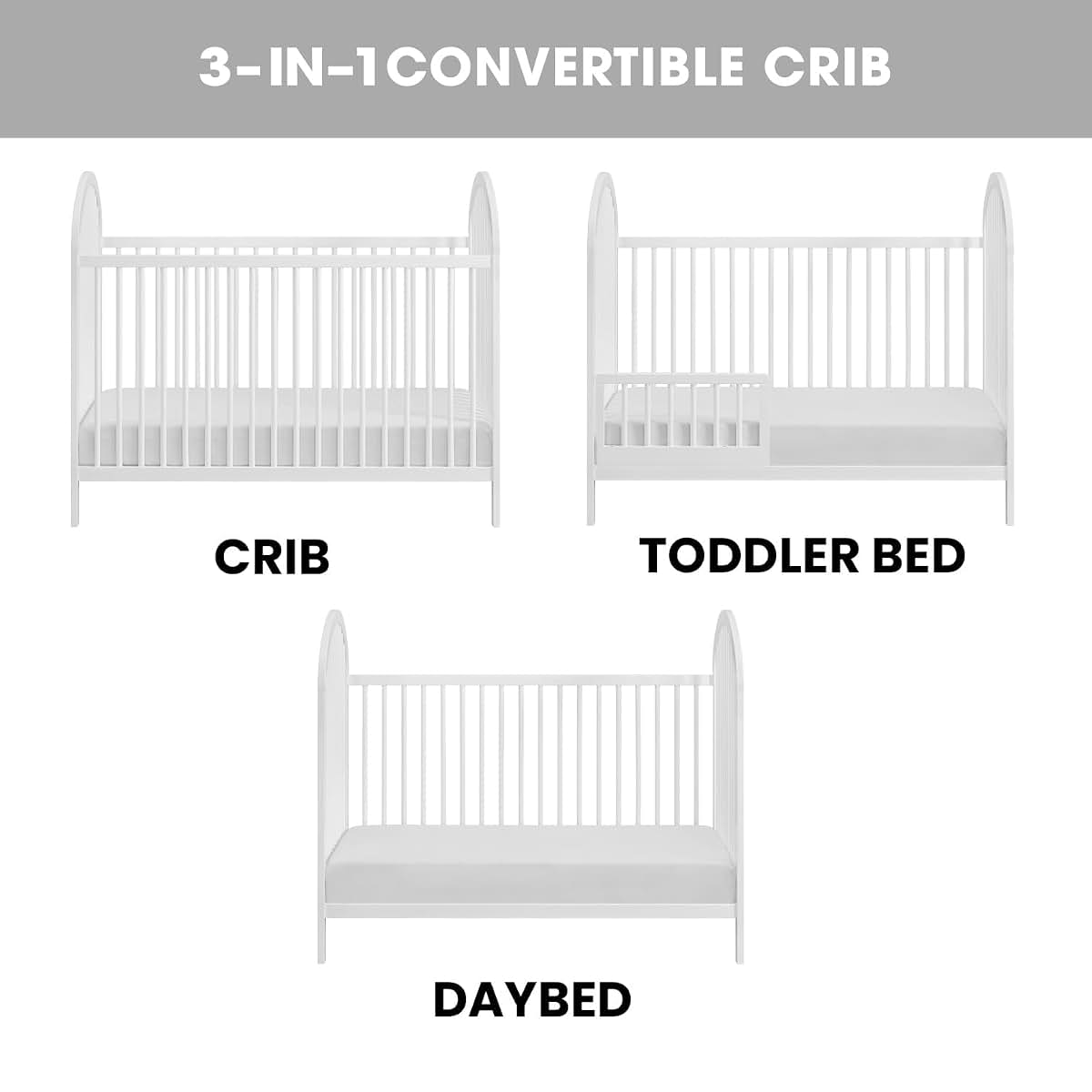 3-IN-1CONVERTIBLE CRIB

CRIB

TODDLER BED

DAYBED